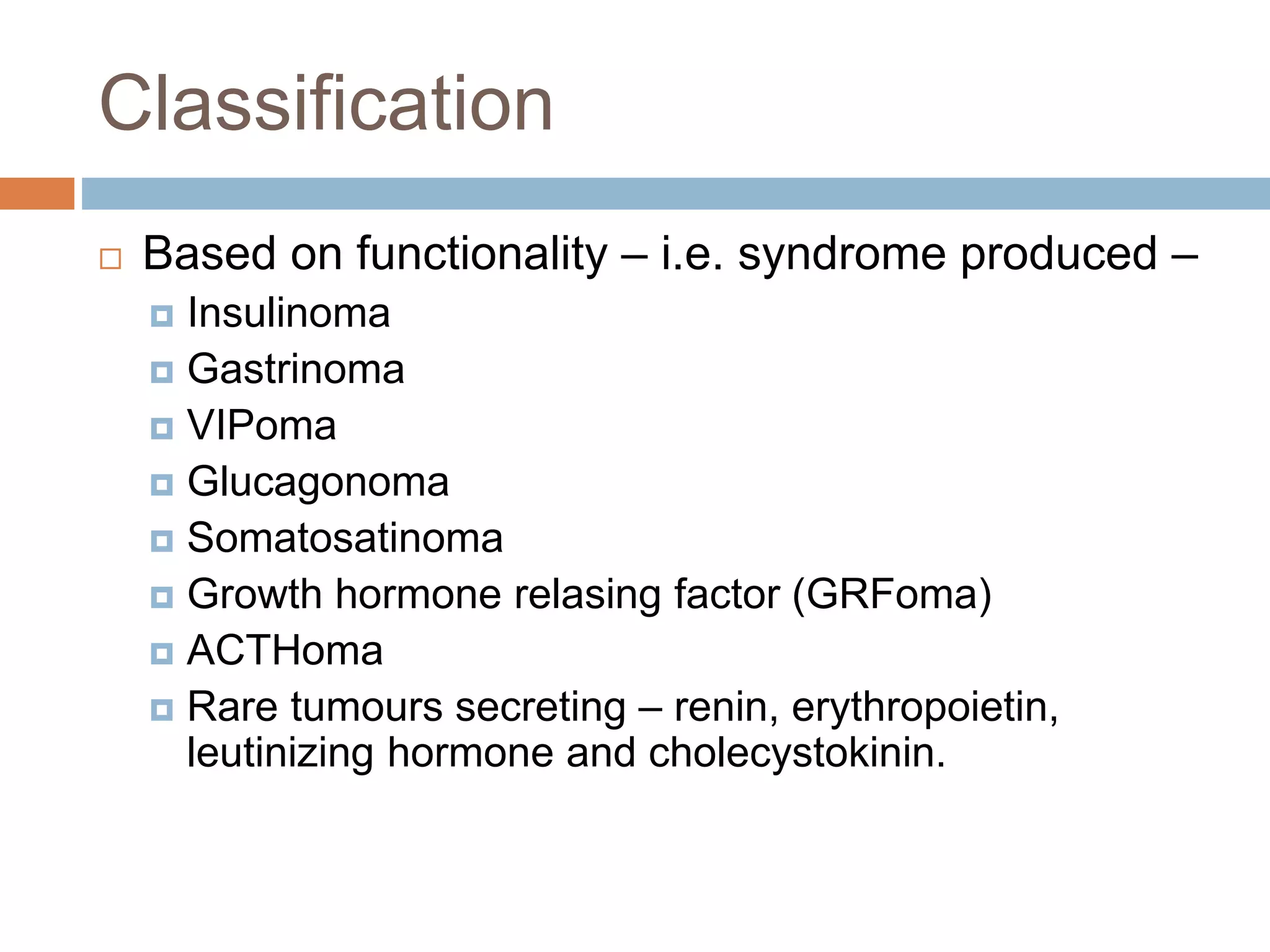 Classification

Based on functionality – i.e. syndrome produced –

Insulinoma

Gastrinoma

VIPoma

Glucagonoma

Somatosatinoma

Growth hormone relasing factor (GRFoma)

ACTHoma

Rare tumours secreting – renin, erythropoietin, leutinizing hormone and cholecystokinin.